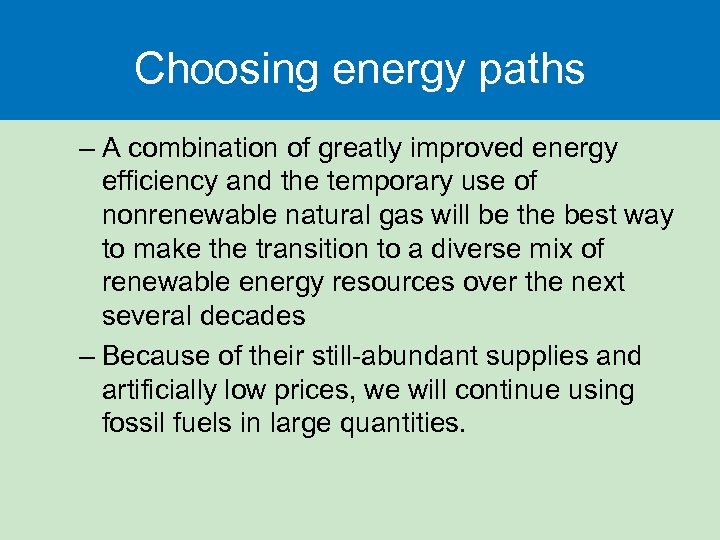 Choosing energy paths

– A combination of greatly improved energy efficiency and the temporary use of nonrenewable natural gas will be the best way to make the transition to a diverse mix of renewable energy resources over the next several decades

– Because of their still-abundant supplies and artificially low prices, we will continue using fossil fuels in large quantities.